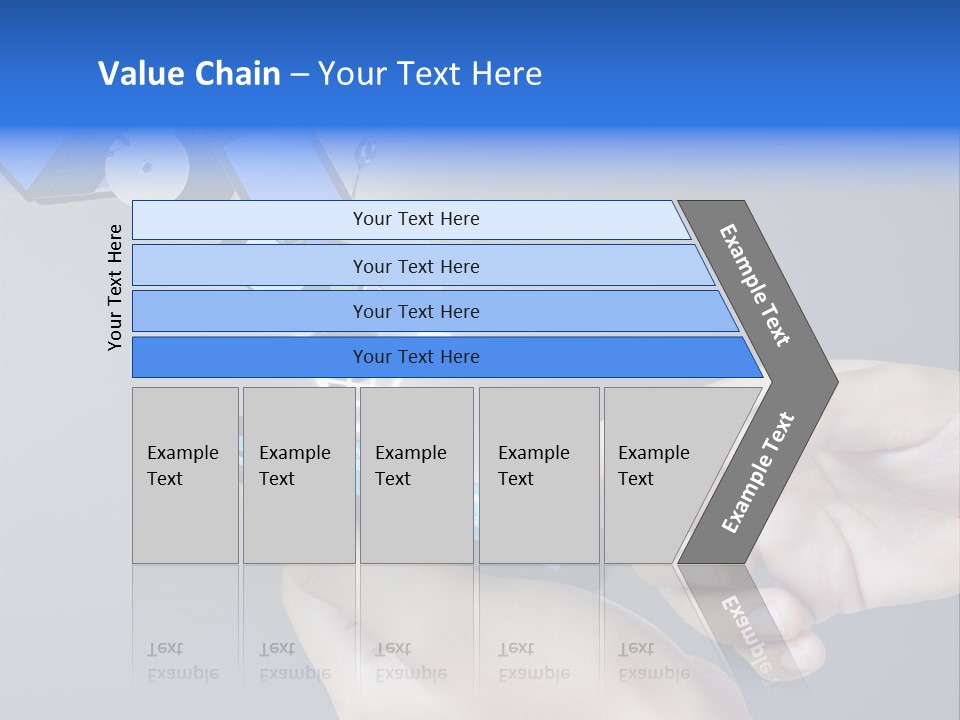 Value Chain – Your Text Here

Your Text Here

Your Text Here

Your Text Here

Your Text Here

Your Text Here

Example Text

Example Text

Example Text

Example Text

Example Text

Example Text

Example Text